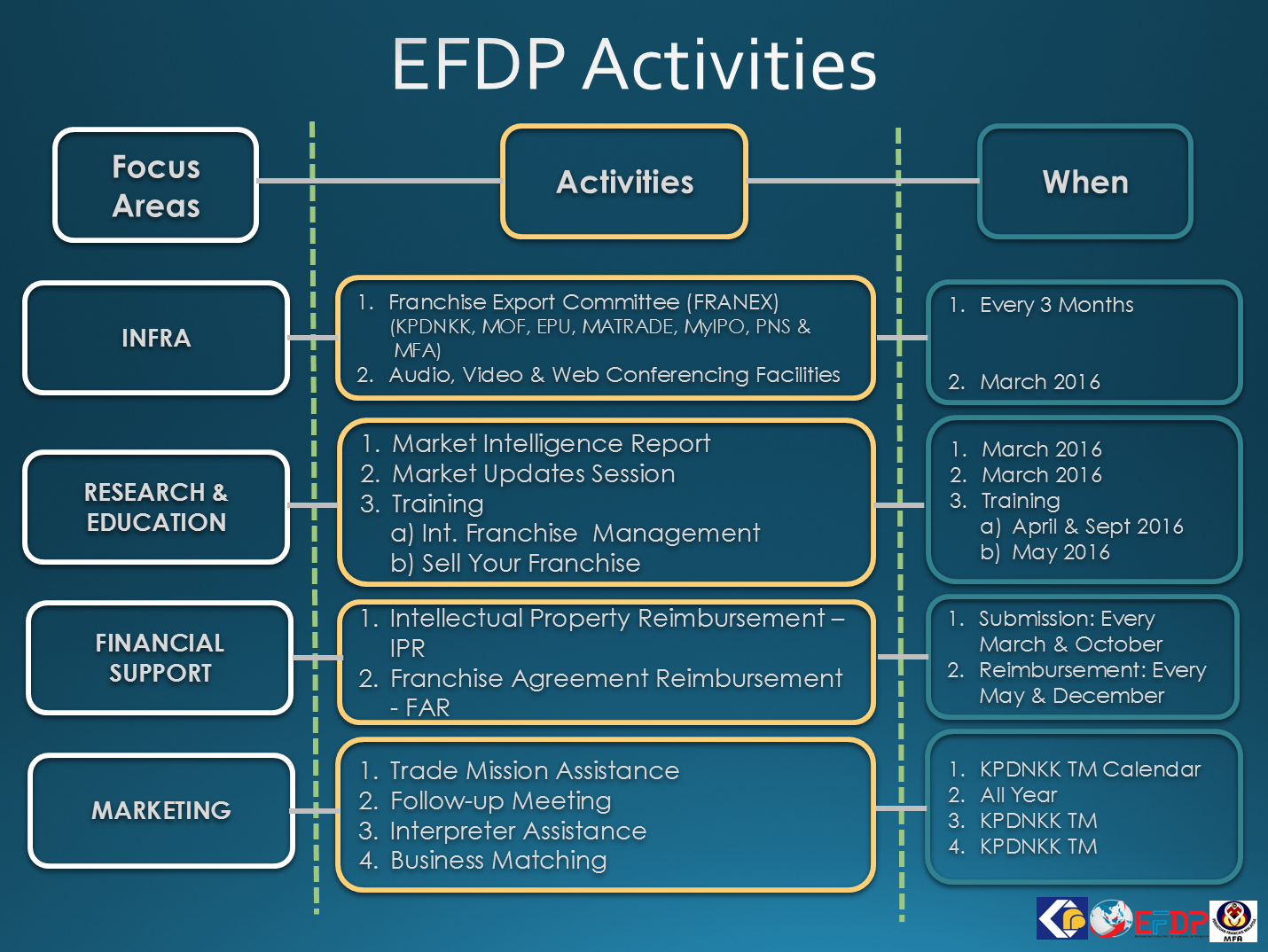 EFDP Activities

Focus Areas

Activities

When

INFRA

1. Franchise Export Committee (FRANEX) (KPDNKK, MOF, EPU, MATRADE, MyIPO, PNS & MFA)
2. Audio, Video & Web Conferencing Facilities

1. Every 3 Months
2. March 2016

RESEARCH & EDUCATION

1. Market Intelligence Report
2. Market Updates Session
3. Training
a) Int. Franchise Management
b) Sell Your Franchise

1. March 2016
2. March 2016
3. Training
a) April & Sept 2016
b) May 2016

FINANCIAL SUPPORT

1. Intellectual Property Reimbursement – IPR
2. Franchise Agreement Reimbursement - FAR

1. Submission: Every March & October
2. Reimbursement: Every May & December

MARKETING

1. Trade Mission Assistance
2. Follow-up Meeting
3. Interpreter Assistance
4. Business Matching

1. KPDNKK TM Calendar
2. All Year
3. KPDNKK TM
4. KPDNKK TM

EFDP

MFA